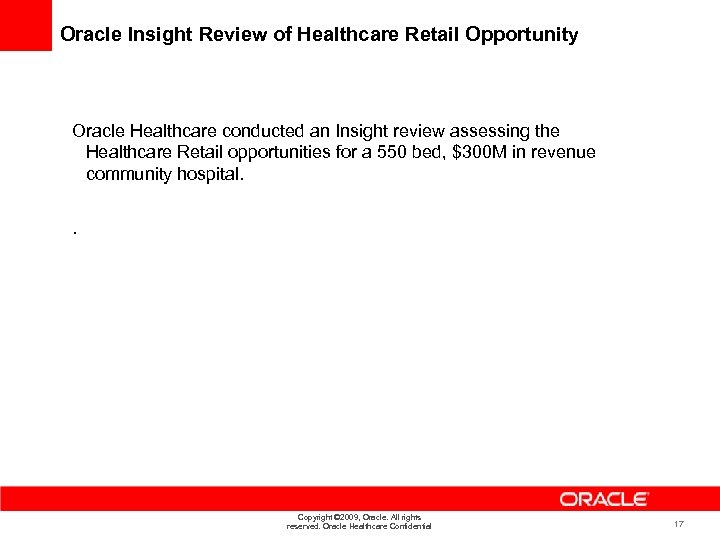 Oracle Insight Review of Healthcare Retail Opportunity

Oracle Healthcare conducted an Insight review assessing the Healthcare Retail opportunities for a 550 bed, \$300M in revenue community hospital.

.

ORACLE

Copyright ©2009, Oracle. All rights reserved. Oracle Healthcare Confidential

17